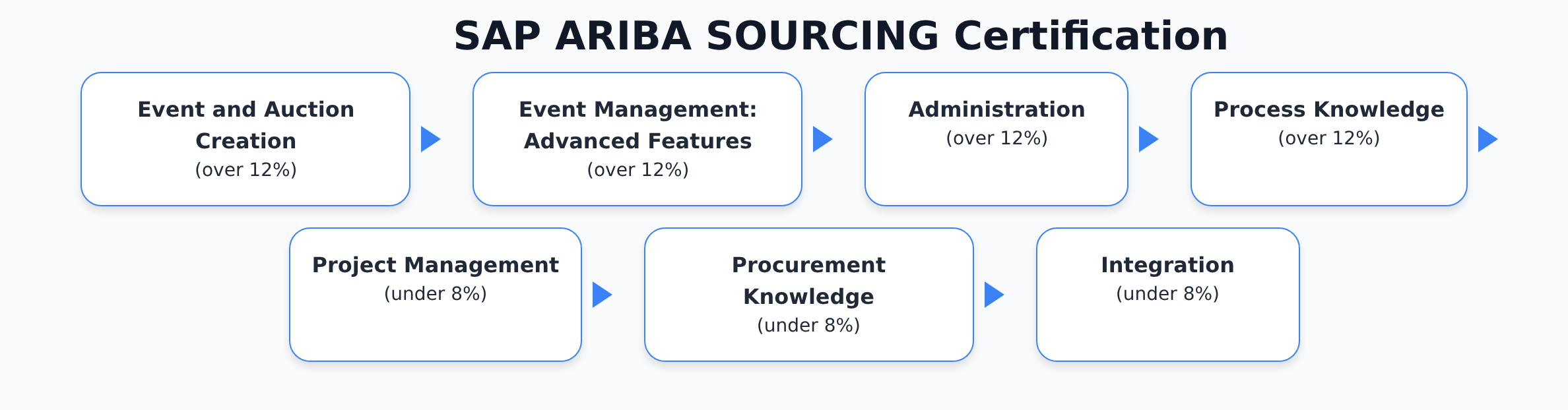 SAP ARIBA SOURCING Certification

Event and Auction Creation
(over 12%)

Event Management: Advanced Features
(over 12%)

Administration
(over 12%)

Process Knowledge
(over 12%)

Project Management
(under 8%)

Procurement Knowledge
(under 8%)

Integration
(under 8%)